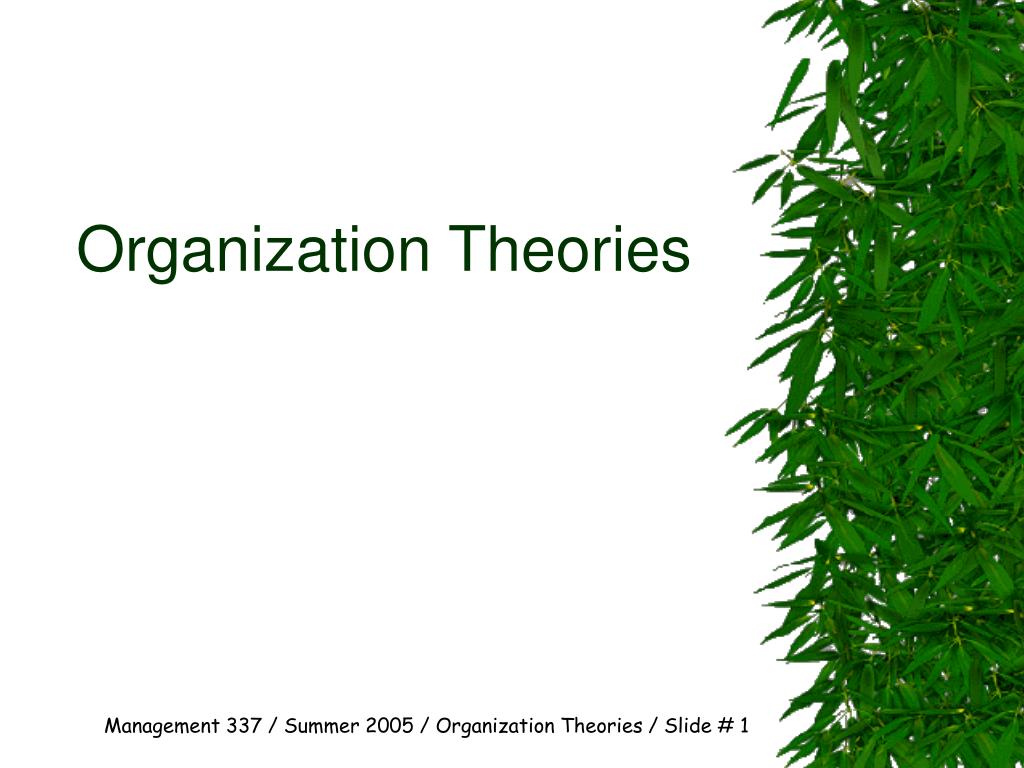 Organization Theories

Management 337 / Summer 2005 / Organization Theories / Slide # 1